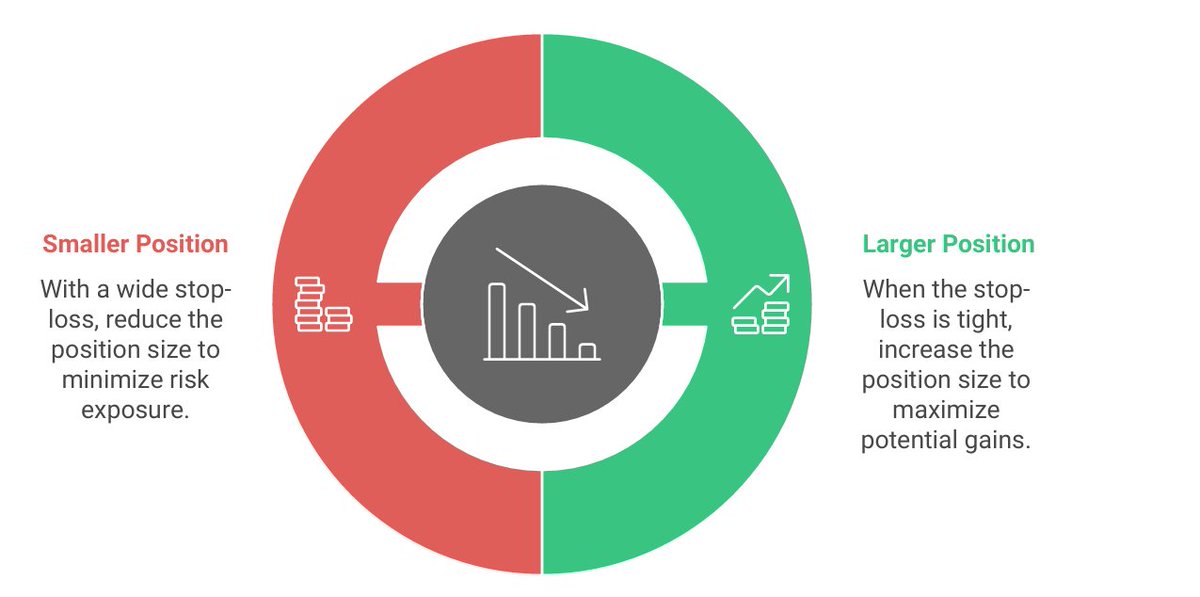 Smaller Position

With a wide stop-loss, reduce the position size to minimize risk exposure.

Larger Position

When the stop-loss is tight, increase the position size to maximize potential gains.